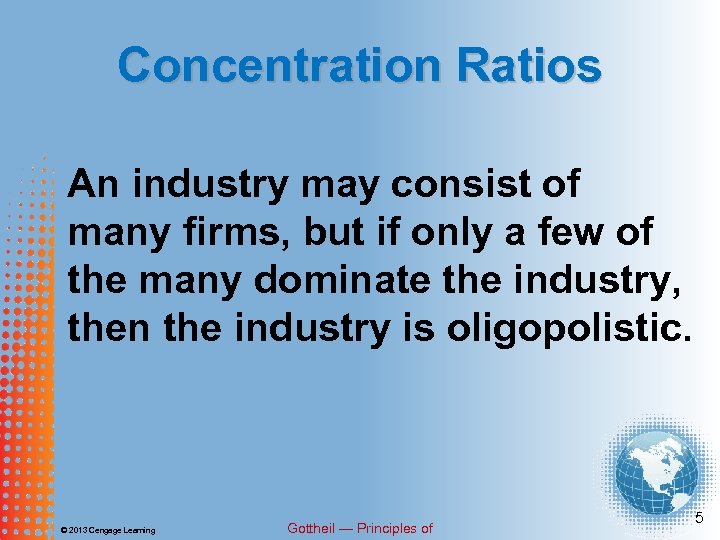 Concentration Ratios

An industry may consist of many firms, but if only a few of the many dominate the industry, then the industry is oligopolistic.

© 2013 Cengage Learning

Gottheil — Principles of

5